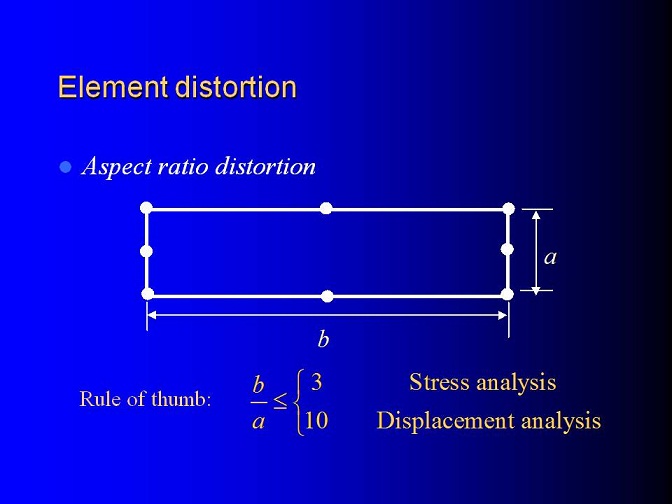 Element distortion

Aspect ratio distortion

$a$

$b$

Rule of thumb: $\frac{b}{a} \leq \begin{cases} 3 & \text{Stress analysis} \\ 10 & \text{Displacement analysis} \end{cases}$